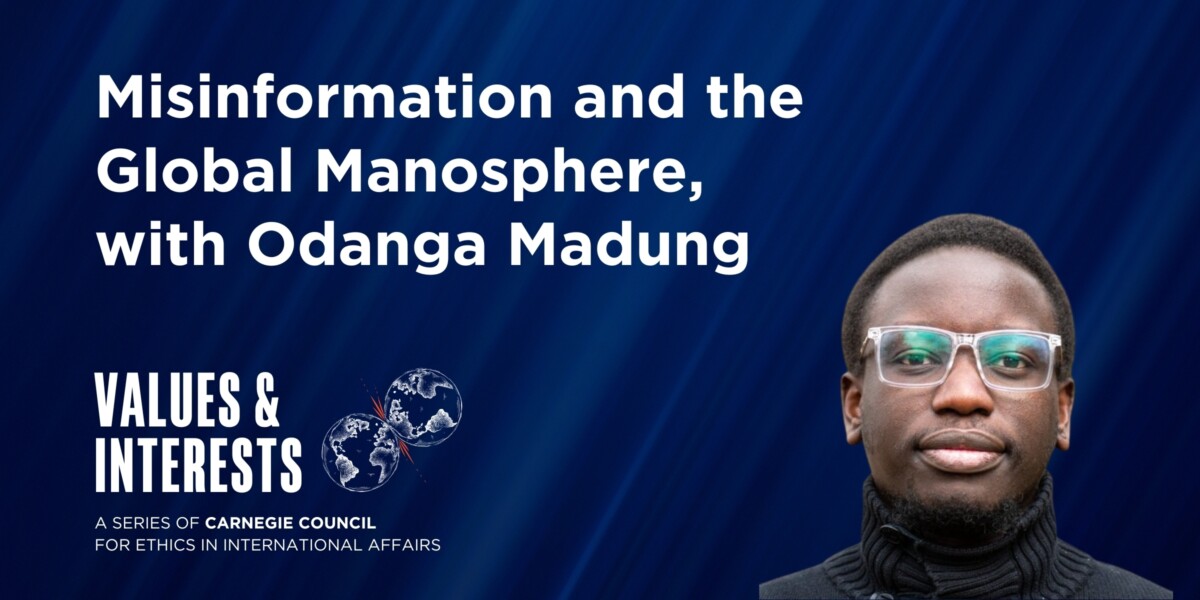 Misinformation and the Global Manosphere, with Odanga Madung

VALUES & INTERESTS

A SERIES OF CARNEGIE COUNCIL FOR ETHICS IN INTERNATIONAL AFFAIRS